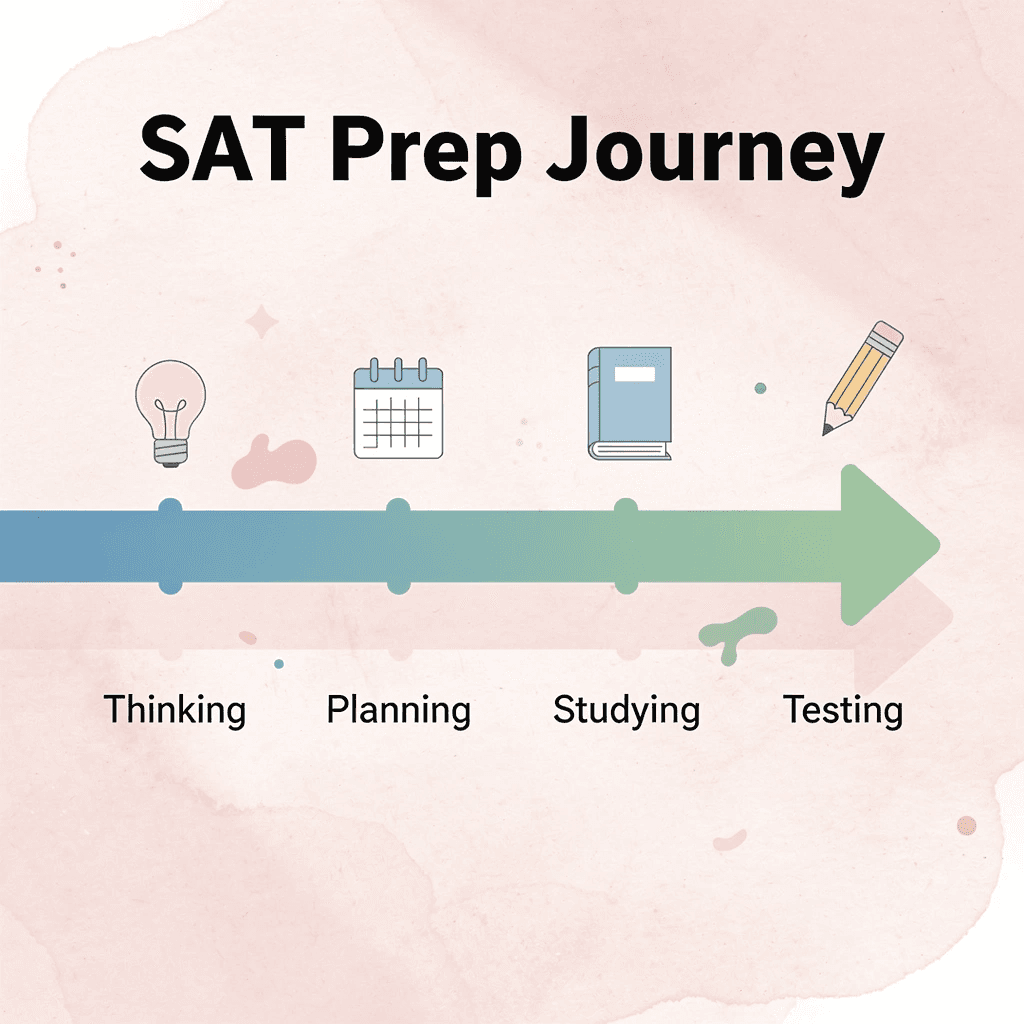 SAT Prep Journey

Thinking

Planning

Studying

Testing